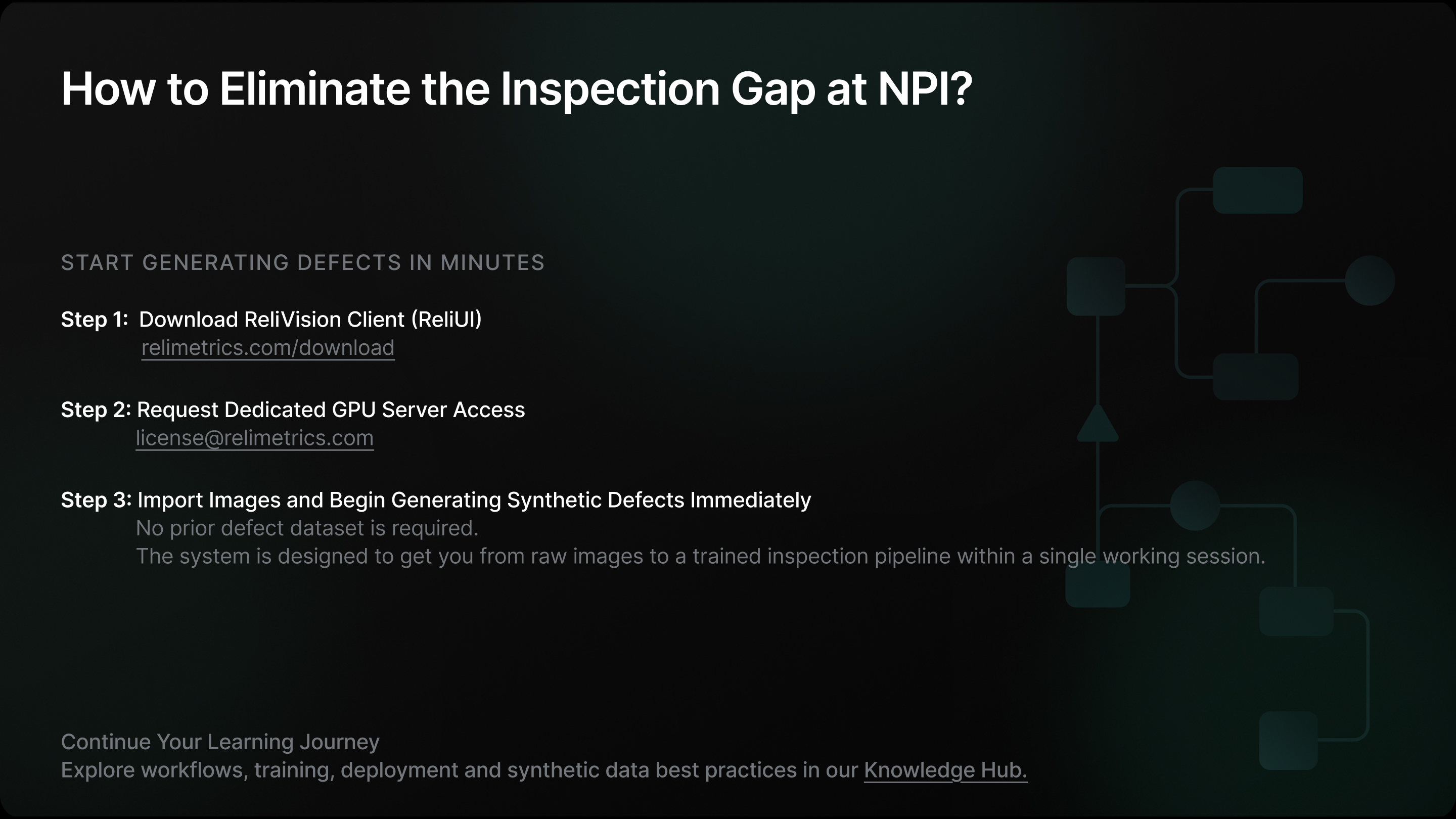 How to Eliminate the Inspection Gap at NPI?

START GENERATING DEFECTS IN MINUTES

Step 1: Download ReliVision Client (ReliUI)
relimetrics.com/download

Step 2: Request Dedicated GPU Server Access
license@relimetrics.com

Step 3: Import Images and Begin Generating Synthetic Defects Immediately
No prior defect dataset is required.
The system is designed to get you from raw images to a trained inspection pipeline within a single working session.

Continue Your Learning Journey
Explore workflows, training, deployment and synthetic data best practices in our Knowledge Hub.